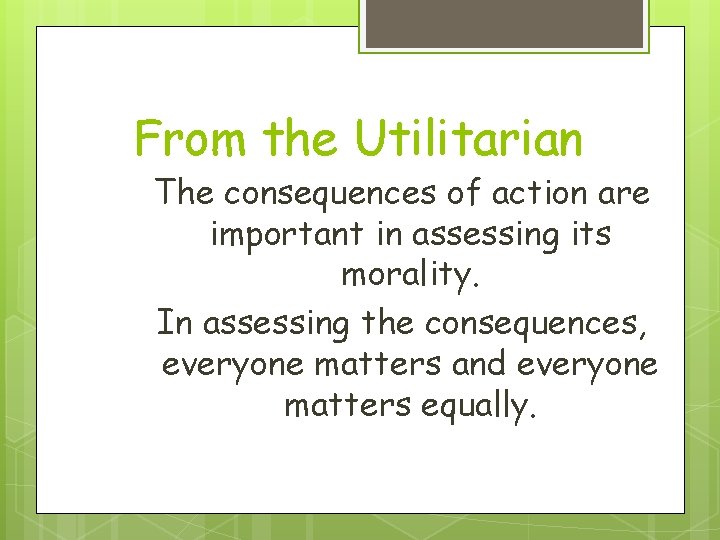 From the Utilitarian

The consequences of action are important in assessing its morality.

In assessing the consequences, everyone matters and everyone matters equally.